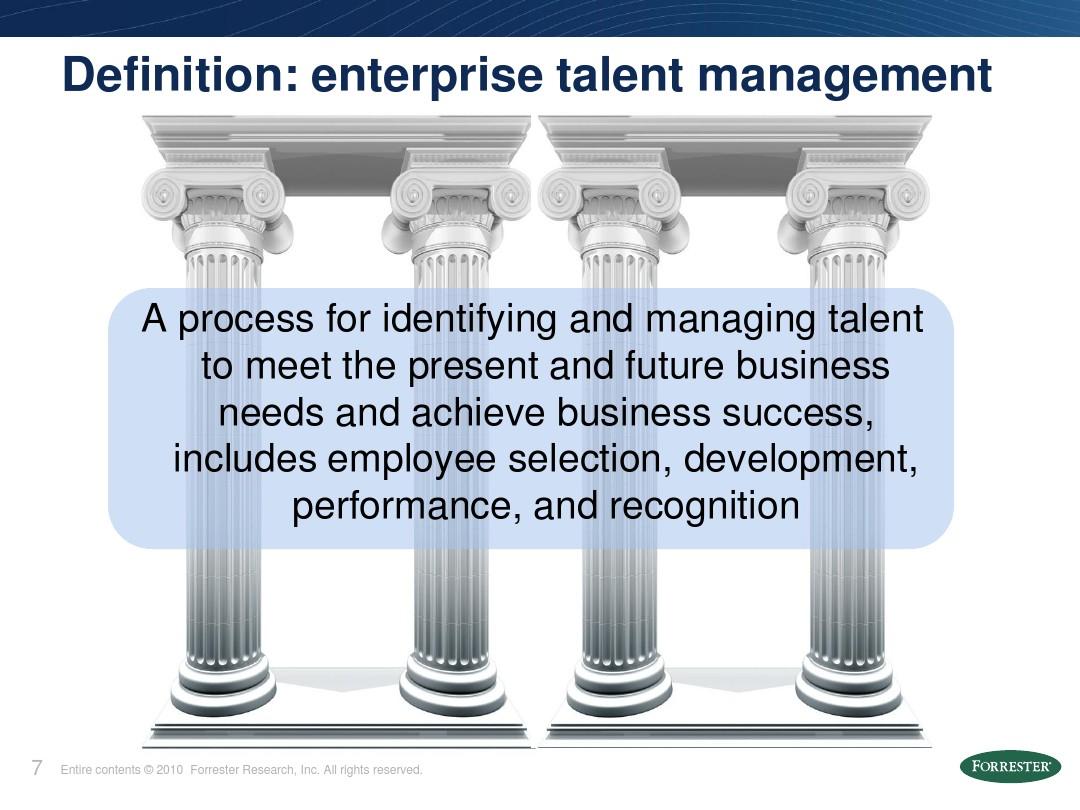 Definition: enterprise talent management

A process for identifying and managing talent to meet the present and future business needs and achieve business success, includes employee selection, development, performance, and recognition

7 Entire contents © 2010 Forrester Research, Inc. All rights reserved.

FORRESTER®